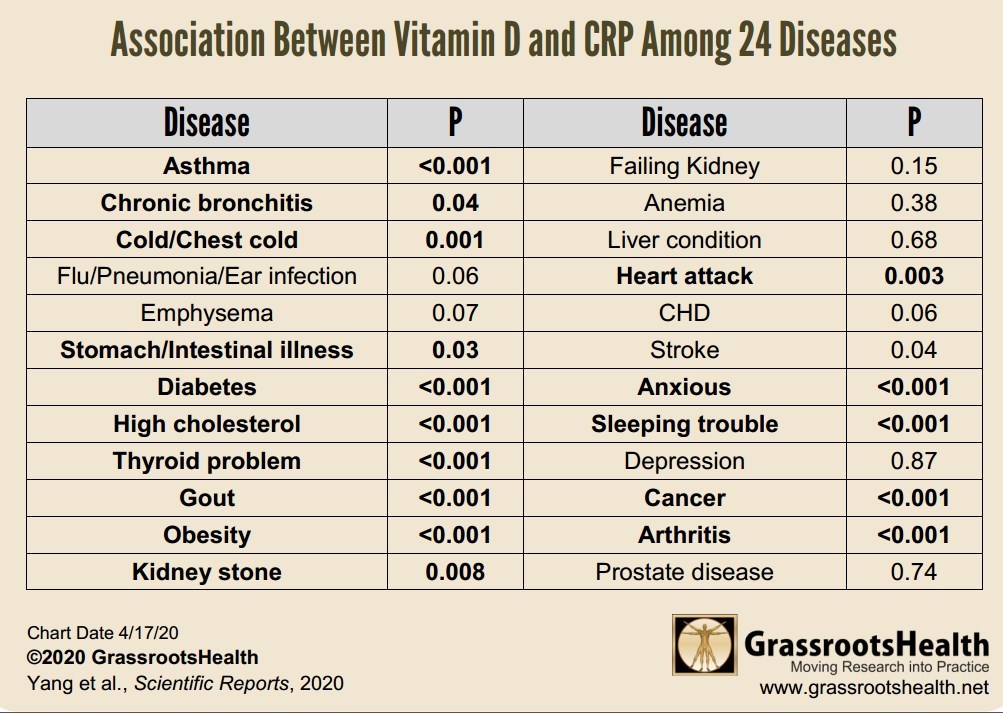 Association Between Vitamin D and CRP Among 24 Diseases

| Disease | P | Disease | P |
|---|---|---|---|
| Asthma | <0.001 | Failing Kidney | 0.15 |
| Chronic bronchitis | 0.04 | Anemia | 0.38 |
| Cold/Chest cold | 0.001 | Liver condition | 0.68 |
| Flu/Pneumonia/Ear infection | 0.06 | Heart attack | 0.003 |
| Emphysema | 0.07 | CHD | 0.06 |
| Stomach/Intestinal illness | 0.03 | Stroke | 0.04 |
| Diabetes | <0.001 | Anxious | <0.001 |
| High cholesterol | <0.001 | Sleeping trouble | <0.001 |
| Thyroid problem | <0.001 | Depression | 0.87 |
| Gout | <0.001 | Cancer | <0.001 |
| Obesity | <0.001 | Arthritis | <0.001 |
| Kidney stone | 0.008 | Prostate disease | 0.74 |

Chart Date 4/17/20
©2020 GrassrootsHealth
Yang et al., Scientific Reports, 2020

GrassrootsHealth
Moving Research into Practice
www.grassrootshealth.net